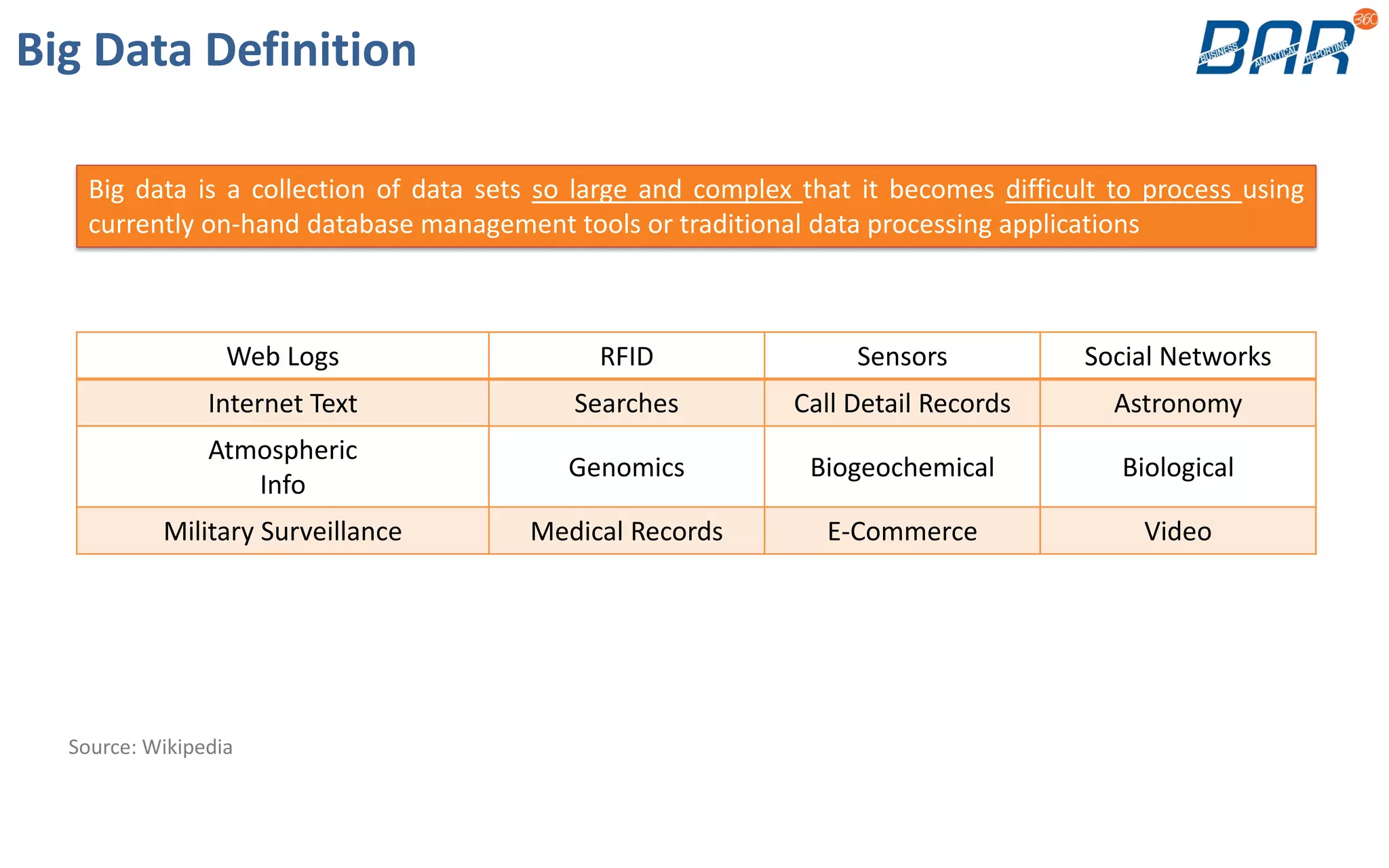 Big Data Definition

BAR 360 BUSINESS ANALYTICAL REPORTING

Big data is a collection of data sets so large and complex that it becomes difficult to process using currently on-hand database management tools or traditional data processing applications

| Web Logs | RFID | Sensors | Social Networks |
|---|---|---|---|
| Internet Text | Searches | Call Detail Records | Astronomy |
| Atmospheric Info | Genomics | Biogeochemical | Biological |
| Military Surveillance | Medical Records | E-Commerce | Video |

Source: Wikipedia